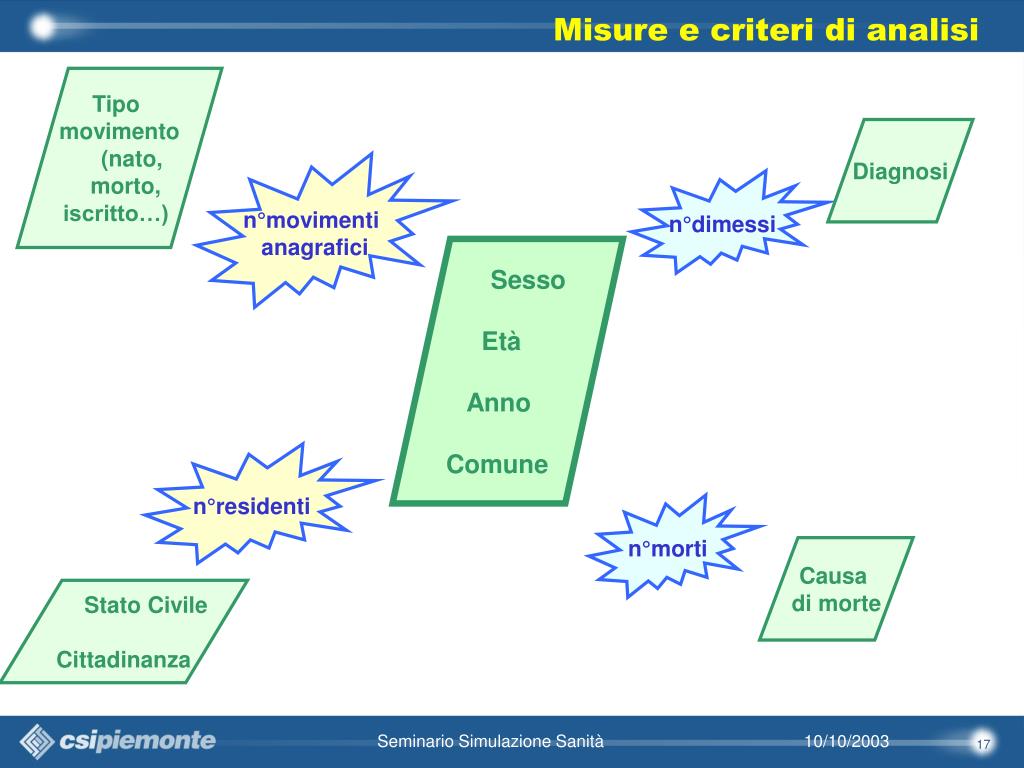 Misure e criteri di analisi

Tipo movimento (nato, morto, iscritto…)

n°movimenti anagrafici

n°dimessi

Diagnosi

Sesso

Età

Anno

Comune

n°residenti

n°morti

Causa di morte

Stato Civile

Cittadinanza

csipiemonte

Seminario Simulazione Sanità

10/10/2003

17